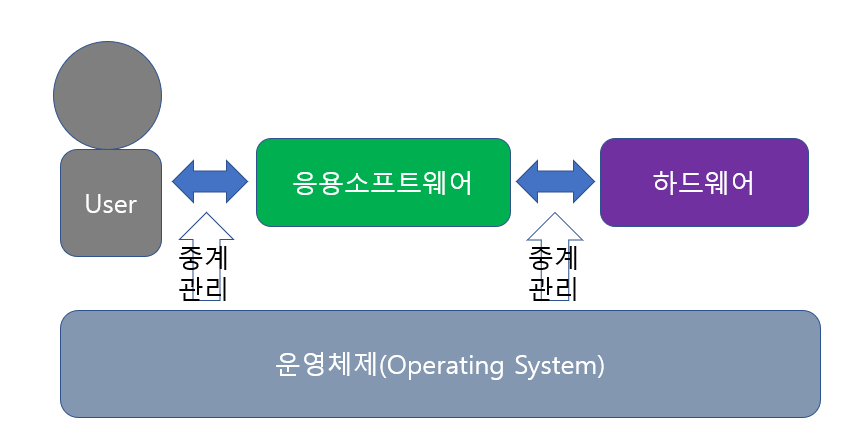 User

응용소프트웨어

하드웨어

중계
관리

중계
관리

운영체제(Operating System)